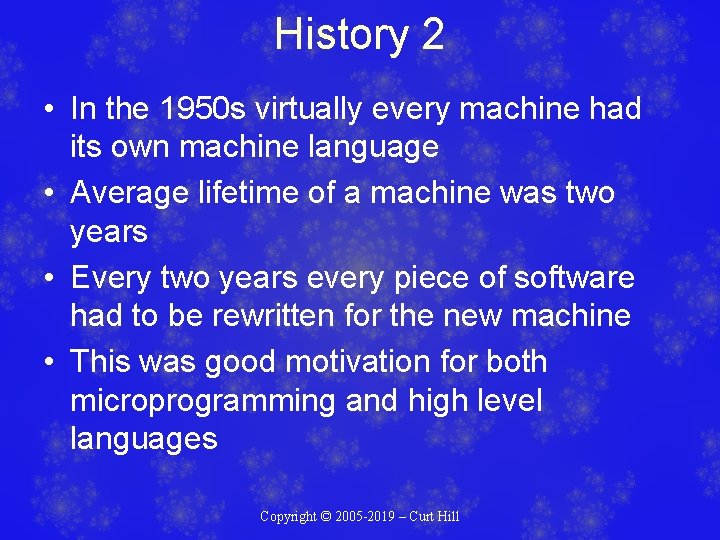 History 2

• In the 1950s virtually every machine had its own machine language
• Average lifetime of a machine was two years
• Every two years every piece of software had to be rewritten for the new machine
• This was good motivation for both microprogramming and high level languages

Copyright © 2005-2019 – Curt Hill